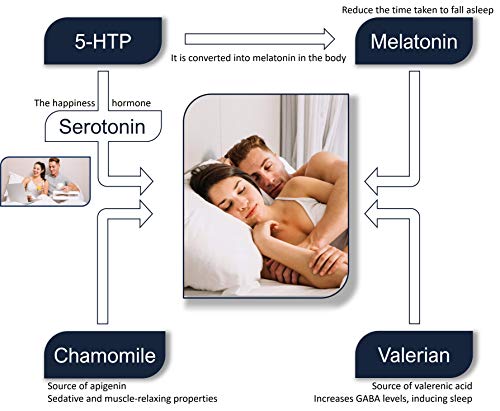 Reduce the time taken to fall asleep

5-HTP

It is converted into melatonin in the body

Melatonin

The happiness hormone

Serotonin

Chamomile

Source of apigenin
Sedative and muscle-relaxing properties

Valerian

Source of valerenic acid
Increases GABA levels, inducing sleep